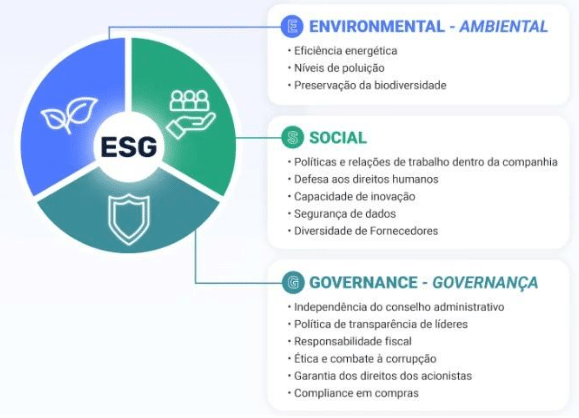 ESG

E ENVIRONMENTAL - AMBIENTAL
• Eficiência energética
• Níveis de poluição
• Preservação da biodiversidade

S SOCIAL
• Políticas e relações de trabalho dentro da companhia
• Defesa aos direitos humanos
• Capacidade de inovação
• Segurança de dados
• Diversidade de Fornecedores

G GOVERNANCE - GOVERNANÇA
• Independência do conselho administrativo
• Política de transparência de líderes
• Responsabilidade fiscal
• Ética e combate à corrupção
• Garantia dos direitos dos acionistas
• Compliance em compras